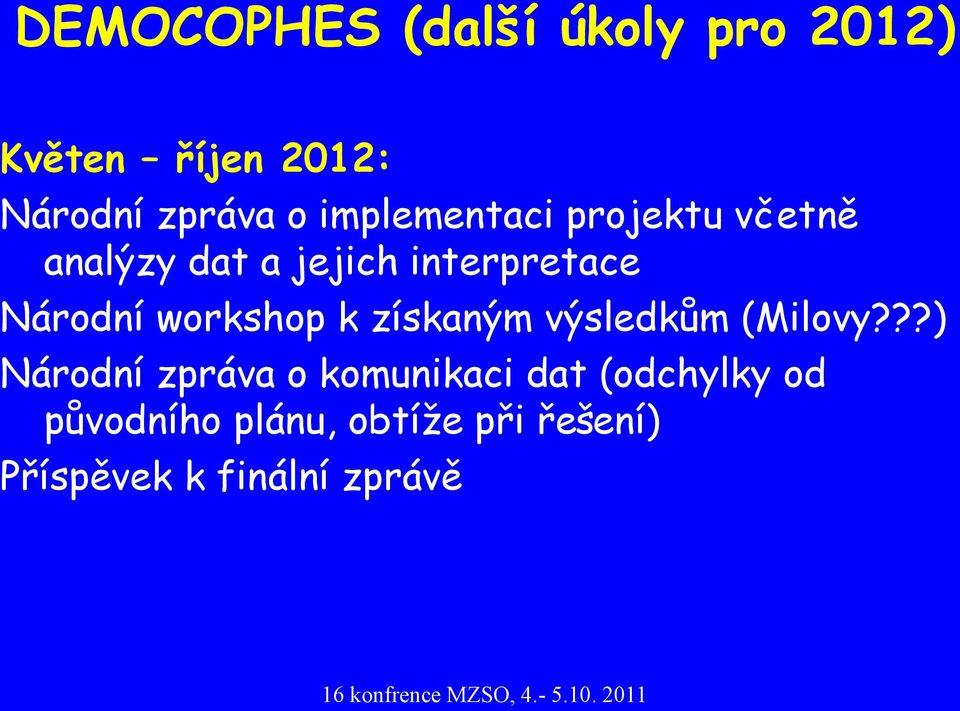 DEMOCOPHES (další úkoly pro 2012)

Květen – říjen 2012:

Národní zpráva o implementaci projektu včetně analýzy dat a jejich interpretace

Národní workshop k získaným výsledkům (Milovy???)

Národní zpráva o komunikaci dat (odchylky od původního plánu, obtíže při řešení)

Příspěvek k finální zprávě

16 konfrence MZSO, 4.- 5.10. 2011